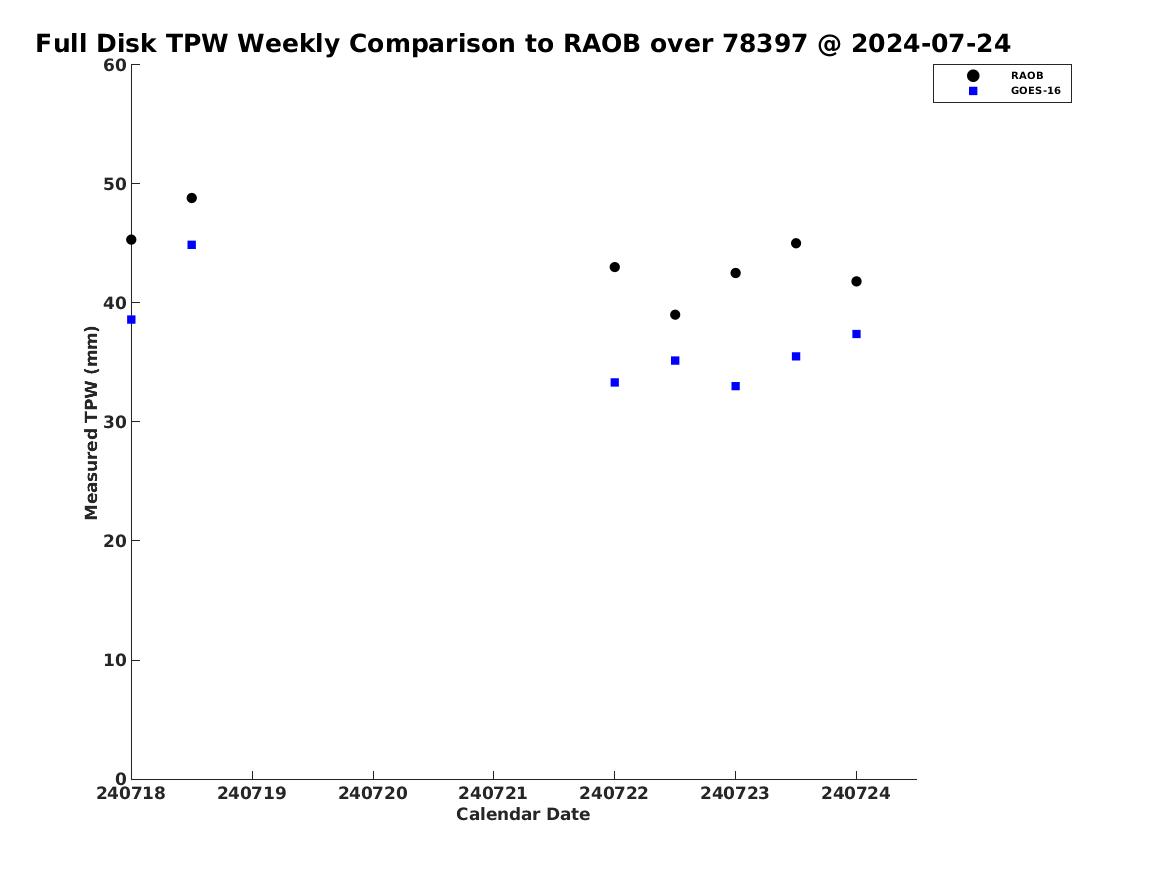 Full Disk TPW Weekly Comparison to RAOB over 78397 @ 2024-07-24

RAOB
GOES-16

Measured TPW (mm)

60
50
40
30
20
10
0

240718
240719
240720
240721
240722
240723
240724

Calendar Date